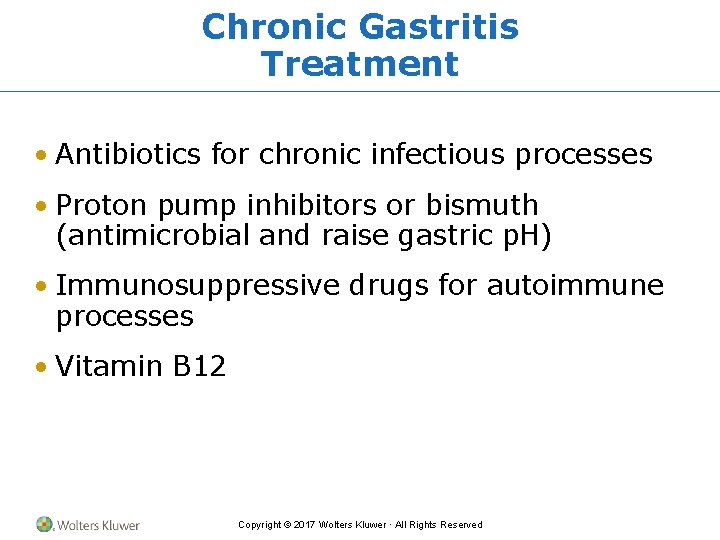 Chronic Gastritis Treatment

• Antibiotics for chronic infectious processes

• Proton pump inhibitors or bismuth (antimicrobial and raise gastric pH)

• Immunosuppressive drugs for autoimmune processes

• Vitamin B12

Wolters Kluwer

Copyright © 2017 Wolters Kluwer · All Rights Reserved